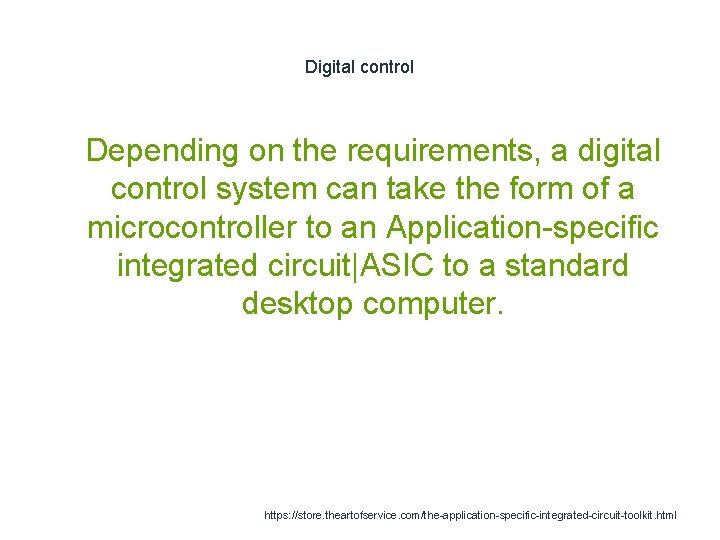 Digital control

Depending on the requirements, a digital control system can take the form of a microcontroller to an Application-specific integrated circuit|ASIC to a standard desktop computer.

https://store.theartofservice.com/the-application-specific-integrated-circuit-toolkit.html